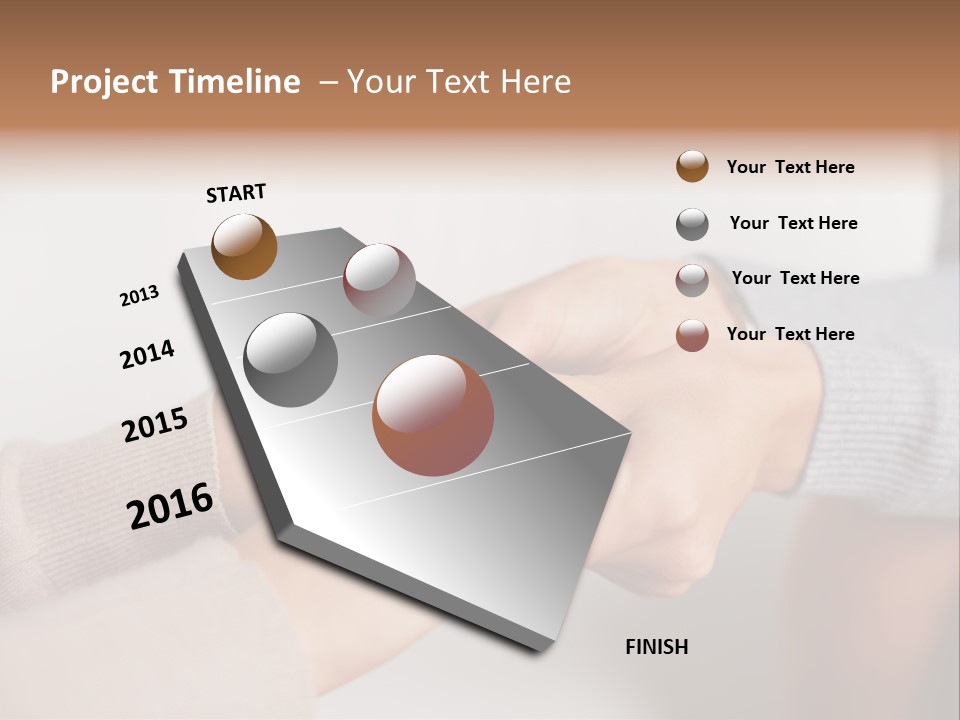 Project Timeline – Your Text Here

START

2013

2014

2015

2016

FINISH

Your Text Here

Your Text Here

Your Text Here

Your Text Here